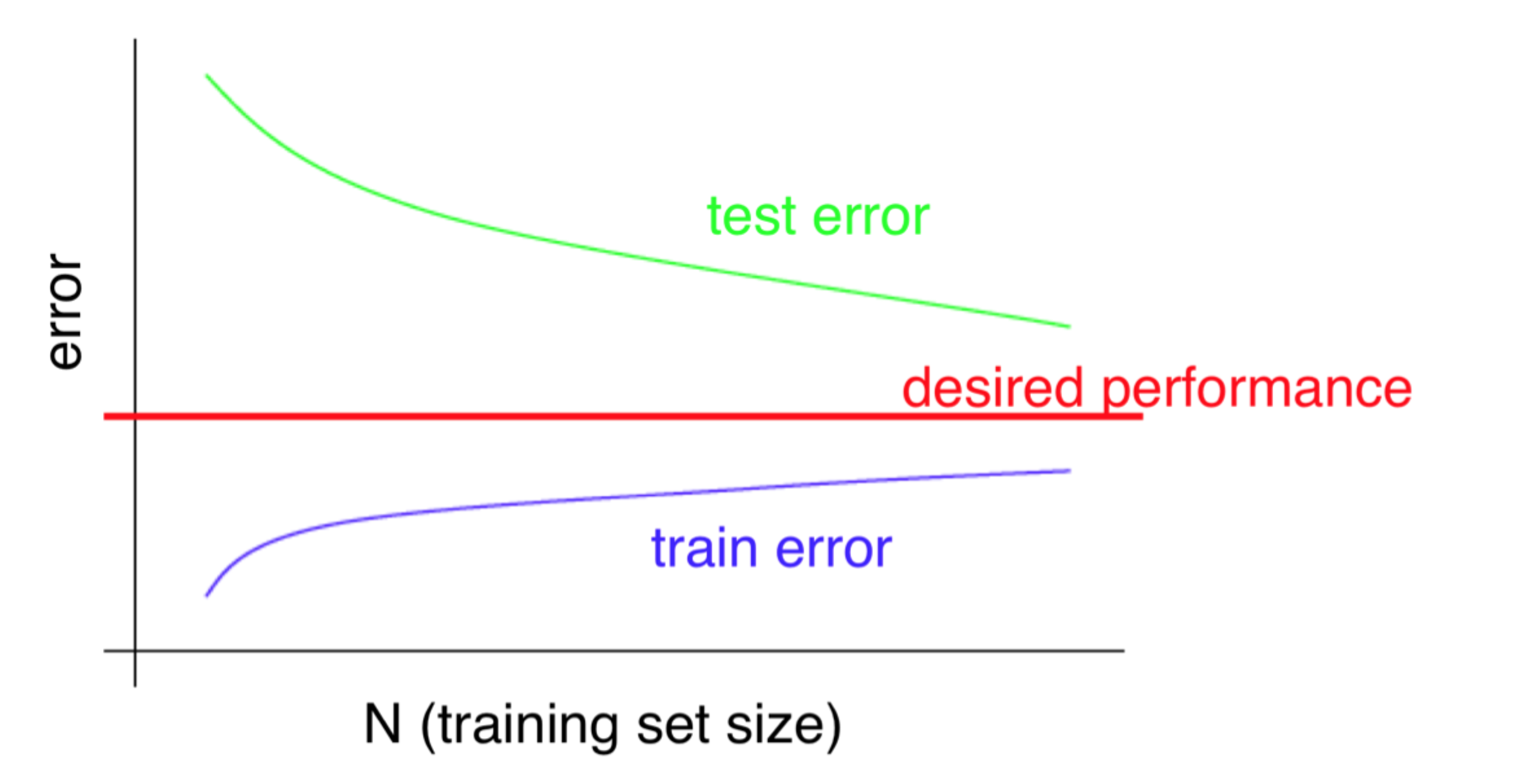 error

test error

desired performance

train error

N (training set size)